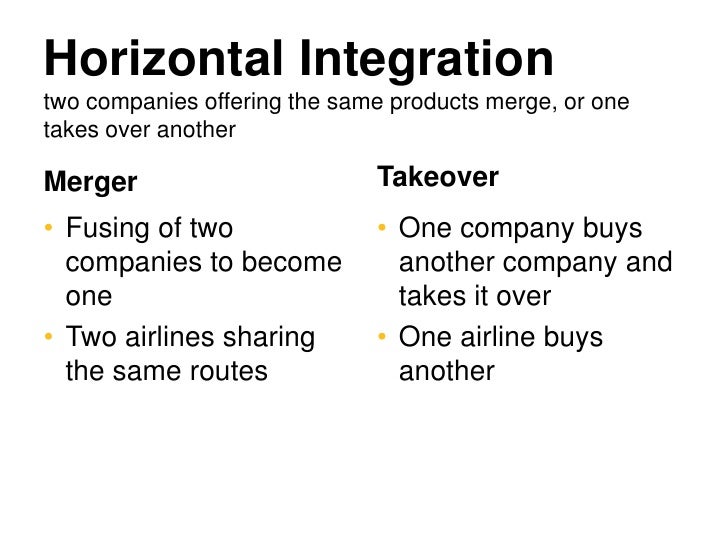 Horizontal Integration
two companies offering the same products merge, or one takes over another

Merger

• Fusing of two companies to become one
• Two airlines sharing the same routes

Takeover

• One company buys another company and takes it over
• One airline buys another